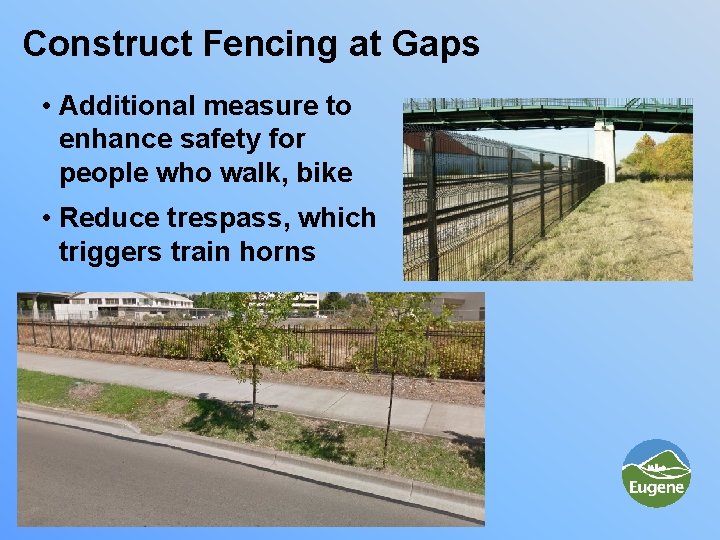 Construct Fencing at Gaps

• Additional measure to enhance safety for people who walk, bike

• Reduce trespass, which triggers train horns

Eugene